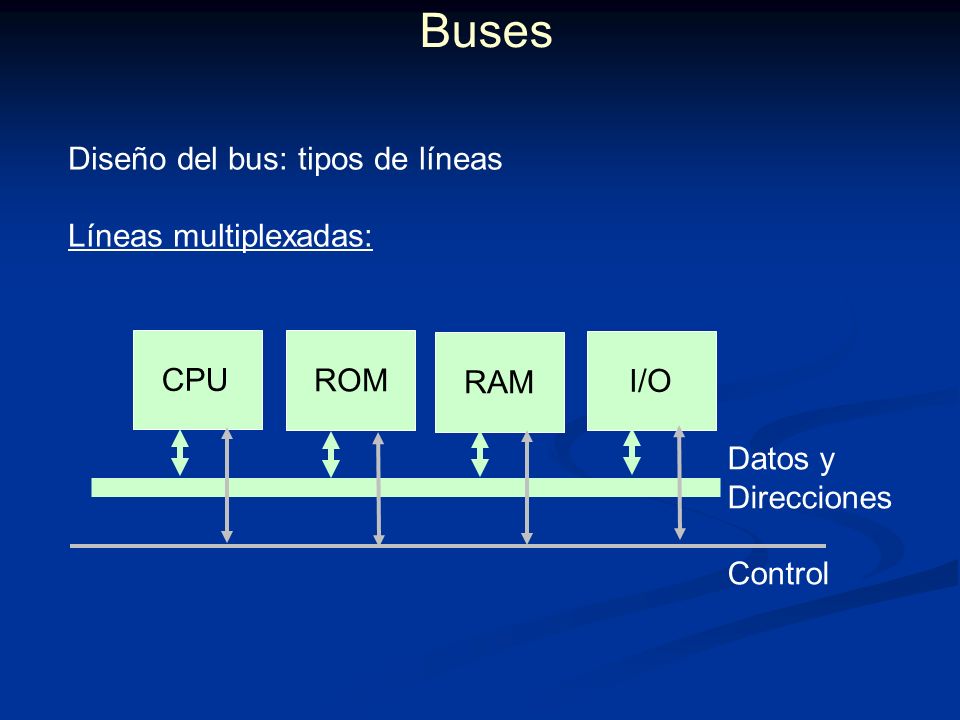 Buses

Diseño del bus: tipos de líneas

Líneas multiplexadas:

CPU

ROM

RAM

I/O

Datos y Direcciones

Control